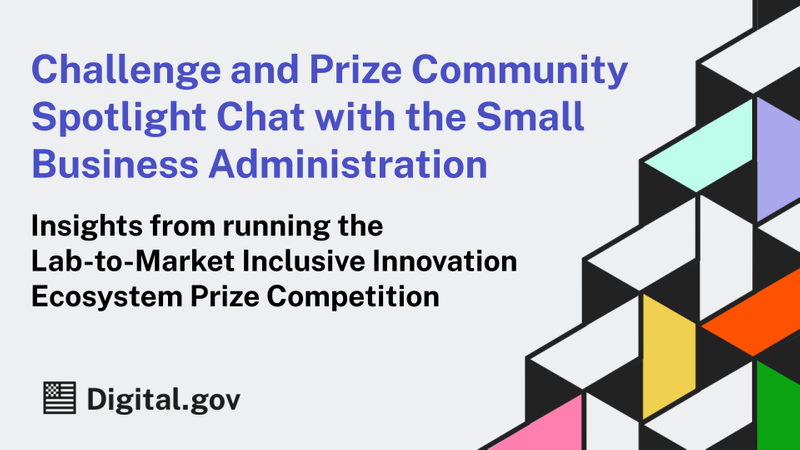 Challenge and Prize Community Spotlight Chat with the Small Business Administration

Insights from running the Lab-to-Market Inclusive Innovation Ecosystem Prize Competition

Digital.gov